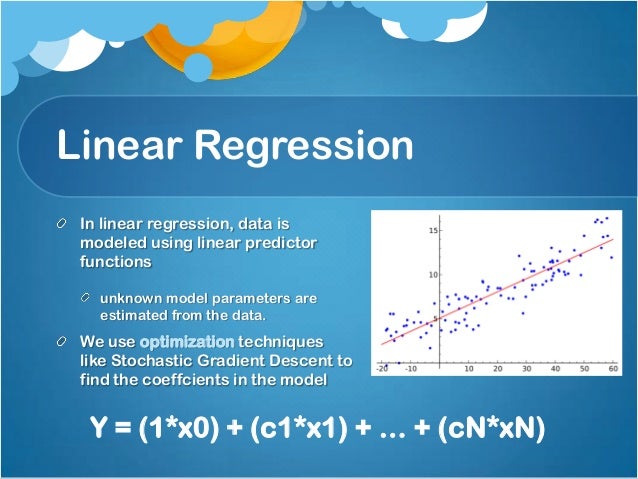 Linear Regression

In linear regression, data is modeled using linear predictor functions

unknown model parameters are estimated from the data.

We use optimization techniques like Stochastic Gradient Descent to find the coeffcients in the model

15
10
5
-20
-10
10
20
30
40
50
60

Y = (1*x0) + (c1*x1) + ... + (cN*xN)